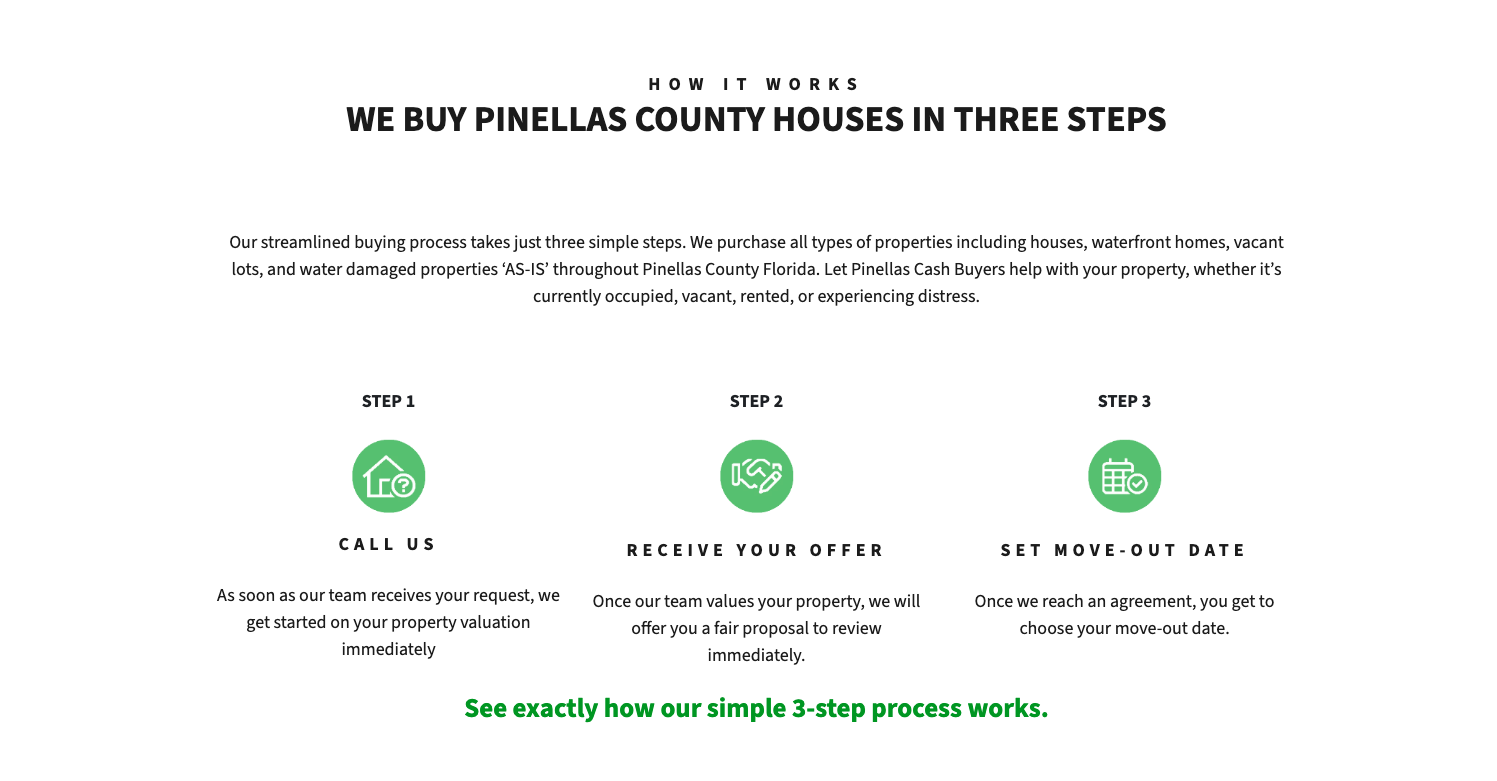 HOW IT WORKS

WE BUY PINELLAS COUNTY HOUSES IN THREE STEPS

Our streamlined buying process takes just three simple steps. We purchase all types of properties including houses, waterfront homes, vacant lots, and water damaged properties ‘AS-IS’ throughout Pinellas County Florida. Let Pinellas Cash Buyers help with your property, whether it’s currently occupied, vacant, rented, or experiencing distress.

STEP 1

CALL US

As soon as our team receives your request, we get started on your property valuation immediately

STEP 2

RECEIVE YOUR OFFER

Once our team values your property, we will offer you a fair proposal to review immediately.

STEP 3

SET MOVE-OUT DATE

Once we reach an agreement, you get to choose your move-out date.

See exactly how our simple 3-step process works.